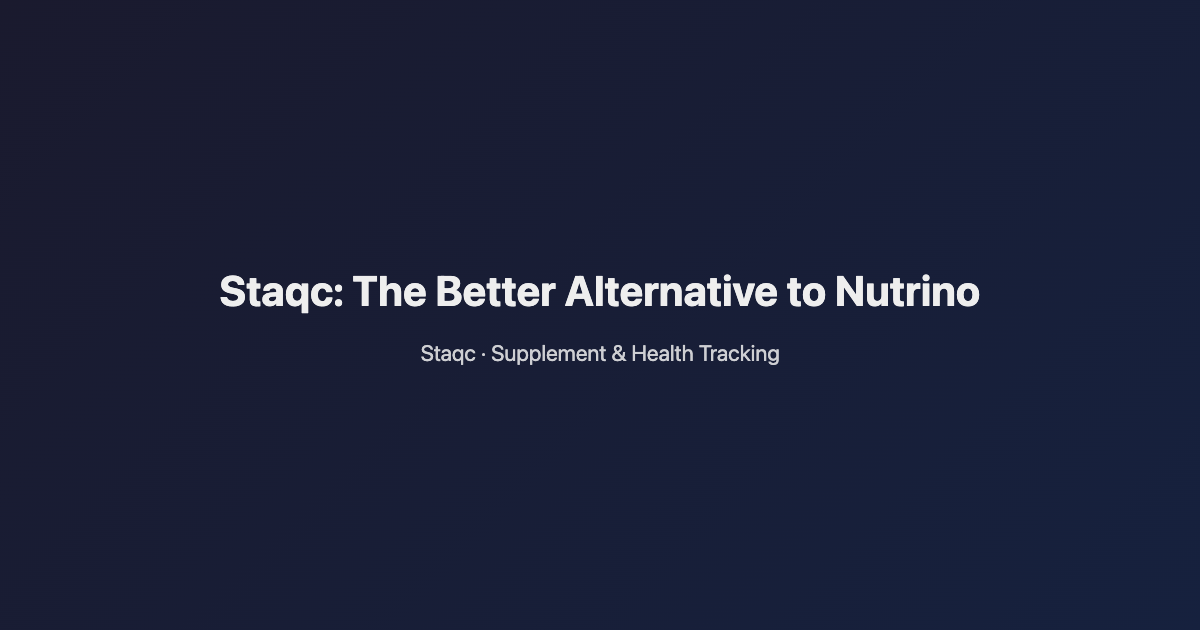 Staqc: The Better Alternative to Nutrino

Staqc · Supplement & Health Tracking